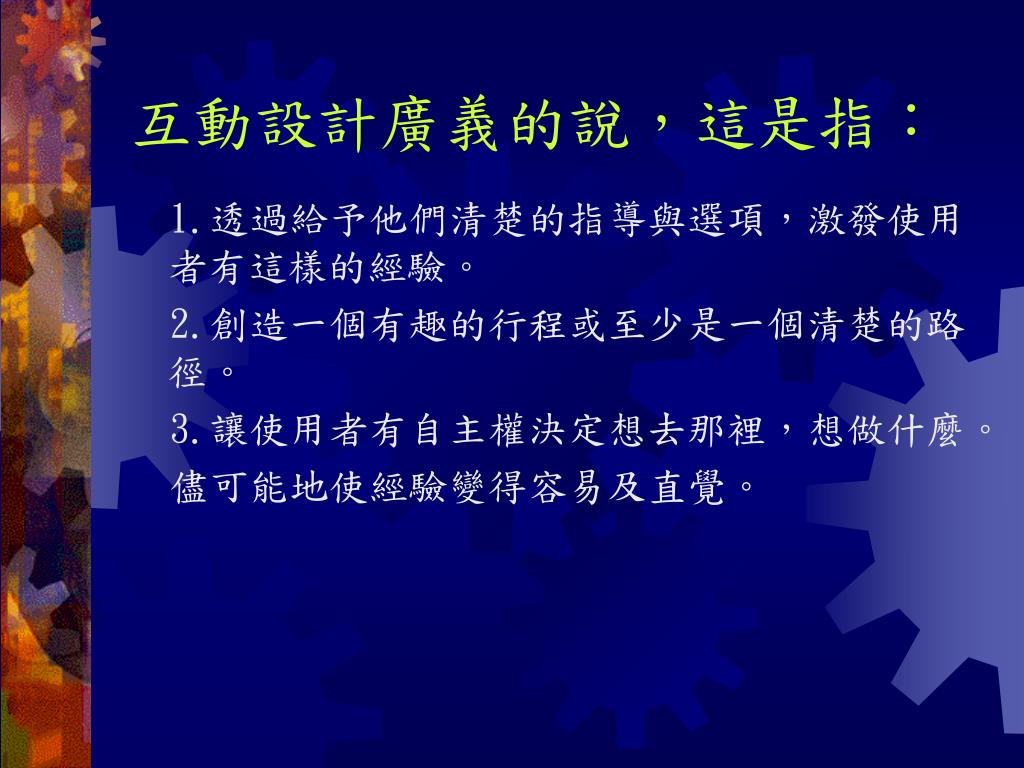 互動設計廣義的說，這是指：

1.透過給予他們清楚的指導與選項，激發使用者有這樣的經驗。

2.創造一個有趣的行程或至少是一個清楚的路徑。

3.讓使用者有自主權決定想去那裡，想做什麼。

儘可能地使經驗變得容易及直覺。